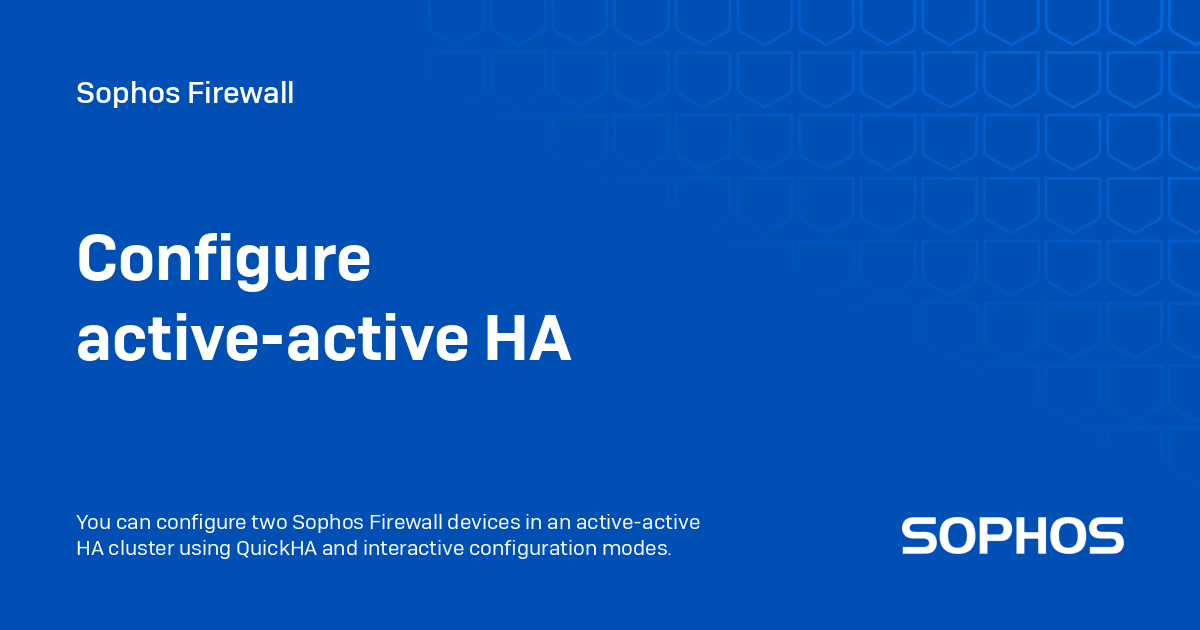 Sophos Firewall

Configure active-active HA

You can configure two Sophos Firewall devices in an active-active HA cluster using QuickHA and interactive configuration modes.

SOPHOS